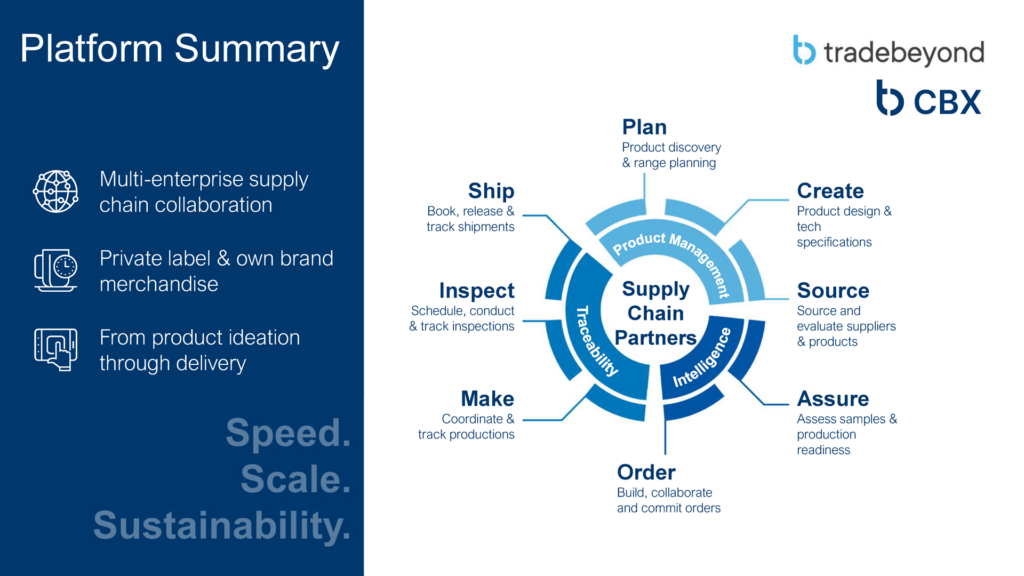 Platform Summary

Multi-enterprise supply chain collaboration

Private label & own brand merchandise

From product ideation through delivery

Speed.
Scale.
Sustainability.

tradebeyond

CBX

Plan
Product discovery & range planning

Create
Product design & tech specifications

Source
Source and evaluate suppliers & products

Assure
Assess samples & production readiness

Order
Build, collaborate and commit orders

Make
Coordinate & track productions

Inspect
Schedule, conduct & track inspections

Ship
Book, release & track shipments

Product Management

Intelligence

Traceability

Supply Chain Partners